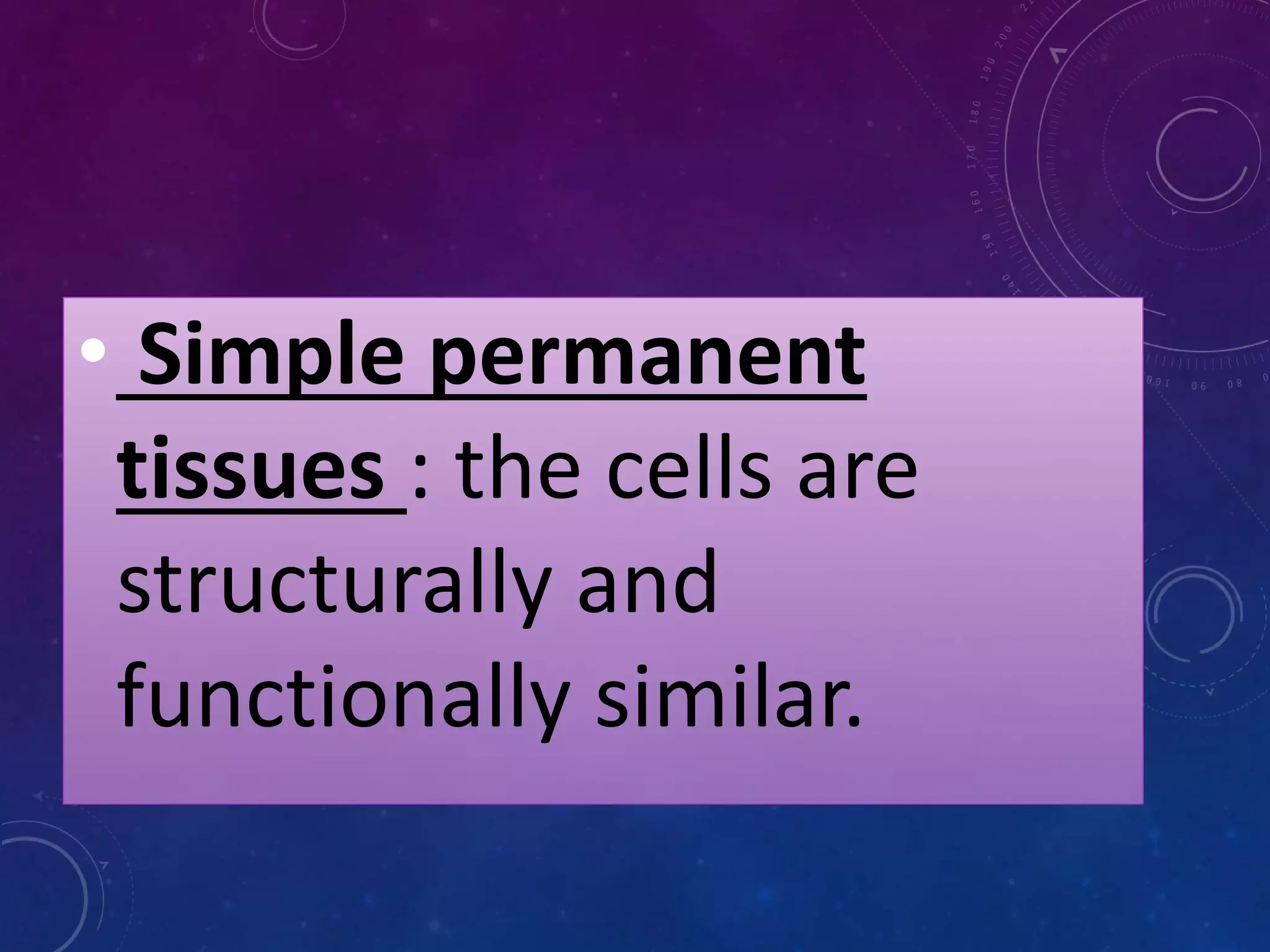 • Simple permanent tissues : the cells are structurally and functionally similar.